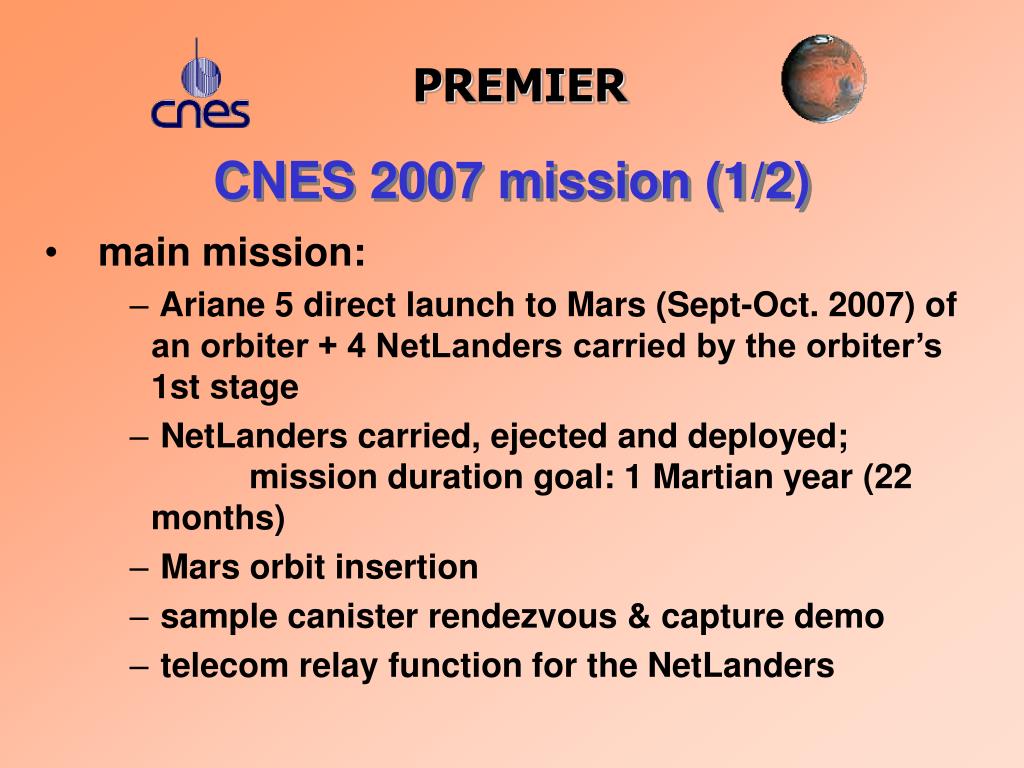 cnes

PREMIER

CNES 2007 mission (1/2)

• main mission:
– Ariane 5 direct launch to Mars (Sept-Oct. 2007) of an orbiter + 4 NetLanders carried by the orbiter’s 1st stage
– NetLanders carried, ejected and deployed; mission duration goal: 1 Martian year (22 months)
– Mars orbit insertion
– sample canister rendezvous & capture demo
– telecom relay function for the NetLanders